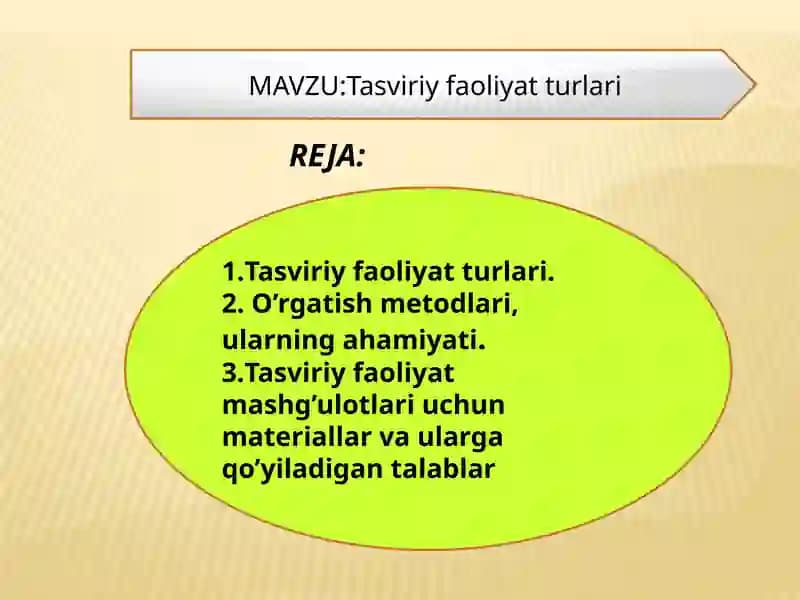 MAVZU:Tasviriy faoliyat turlari

REJA:

1.Tasviriy faoliyat turlari.
2. O’rgatish metodlari, ularning ahamiyati.
3.Tasviriy faoliyat mashg’ulotlari uchun materiallar va ularga qo’yiladigan talablar